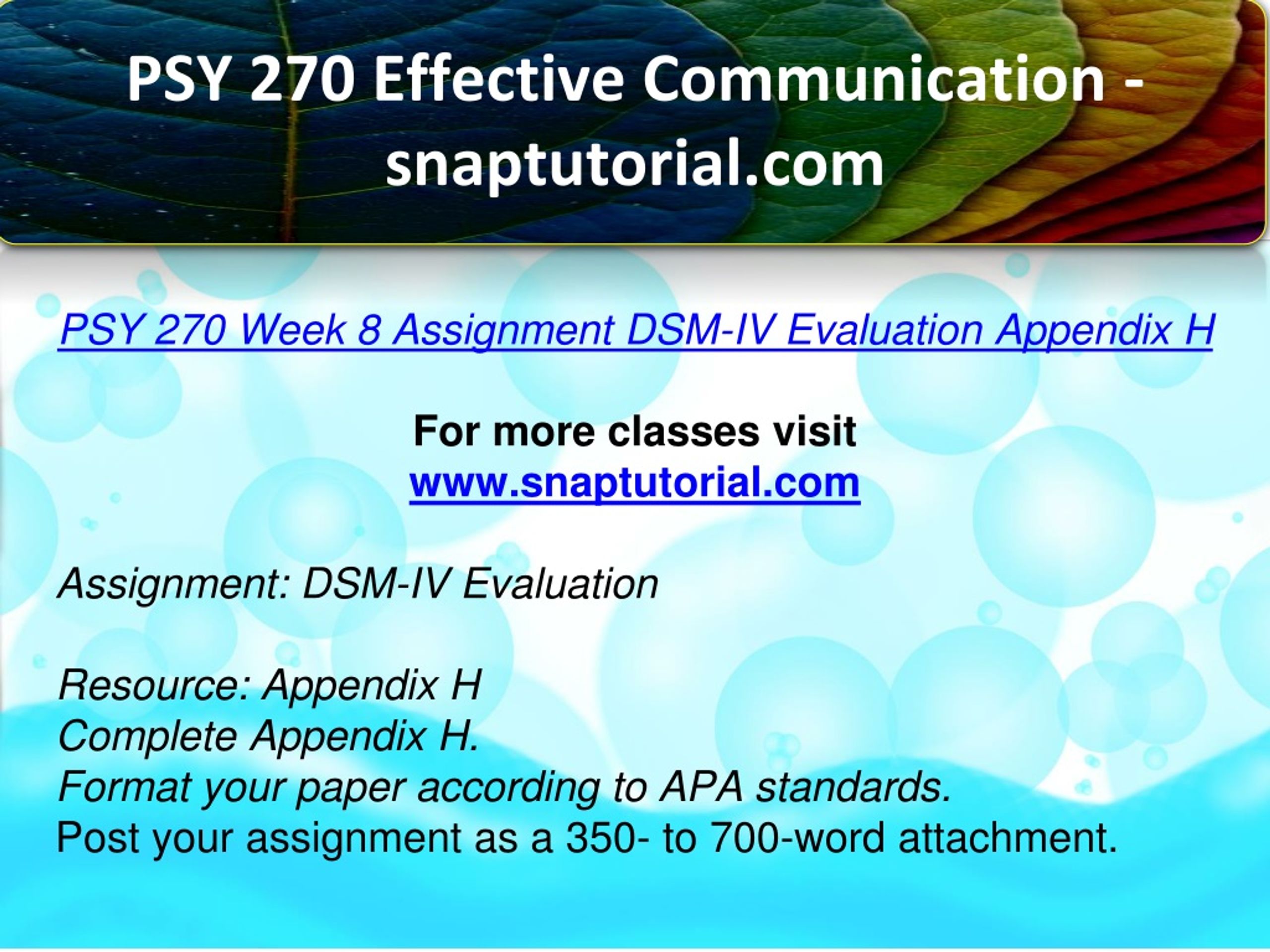 PSY 270 Effective Communication - snaptutorial.com

PSY 270 Week 8 Assignment DSM-IV Evaluation Appendix H

For more classes visit
www.snaptutorial.com

Assignment: DSM-IV Evaluation

Resource: Appendix H
Complete Appendix H.
Format your paper according to APA standards.
Post your assignment as a 350- to 700-word attachment.